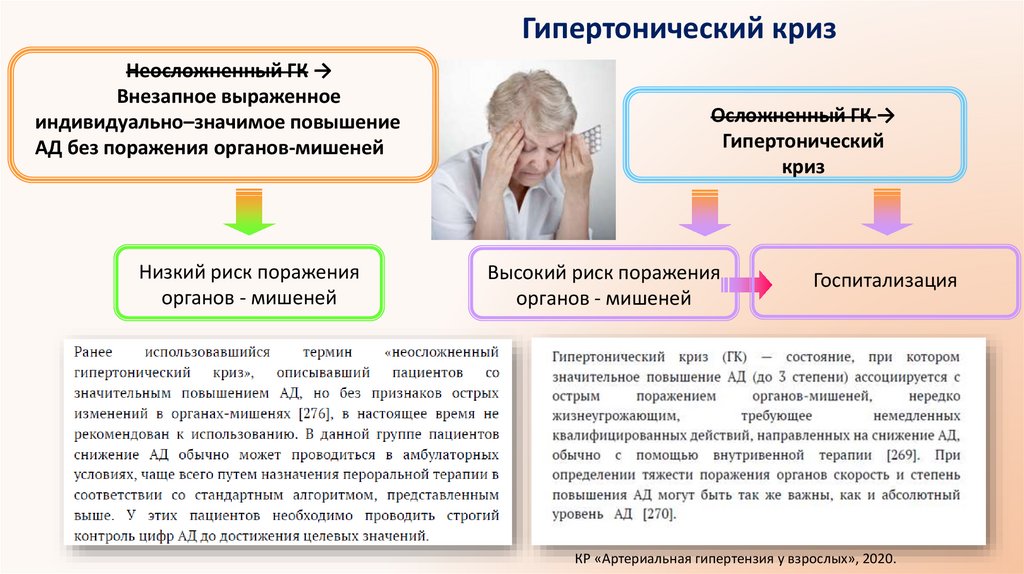 Гипертонический криз

Неосложненный ГК → Внезапное выраженное индивидуально–значимое повышение АД без поражения органов-мишеней

Осложненный ГК → Гипертонический криз

Низкий риск поражения органов - мишеней

Высокий риск поражения органов - мишеней

Госпитализация

Ранее использовавшийся термин «неосложненный гипертонический криз», описывавший пациентов со значительным повышением АД, но без признаков острых изменений в органах-мишенях [276], в настоящее время не рекомендован к использованию. В данной группе пациентов снижение АД обычно может проводиться в амбулаторных условиях, чаще всего путем назначения пероральной терапии в соответствии со стандартным алгоритмом, представленным выше. У этих пациентов необходимо проводить строгий контроль цифр АД до достижения целевых значений.

Гипертонический криз (ГК) — состояние, при котором значительное повышение АД (до 3 степени) ассоциируется с острым поражением органов-мишеней, нередко жизнеугрожающим, требующее немедленных квалифицированных действий, направленных на снижение АД, обычно с помощью внутривенной терапии [269]. При определении тяжести поражения органов скорость и степень повышения АД могут быть так же важны, как и абсолютный уровень АД [270].

КР «Артериальная гипертензия у взрослых», 2020.